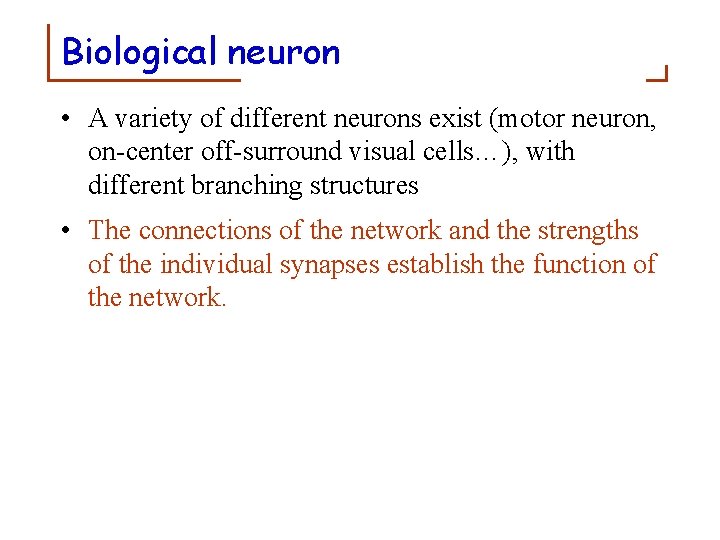 Biological neuron

• A variety of different neurons exist (motor neuron, on-center off-surround visual cells…), with different branching structures

• The connections of the network and the strengths of the individual synapses establish the function of the network.